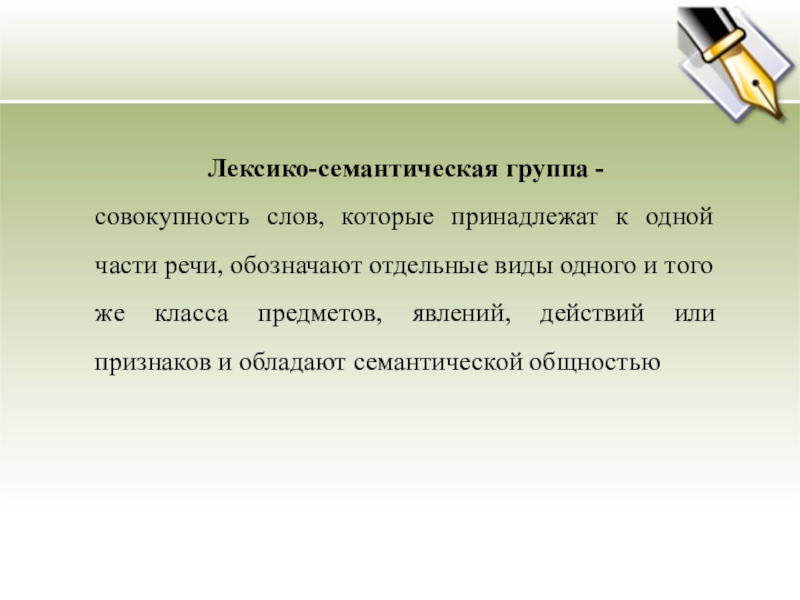 Лексико-семантическая группа -

совокупность слов, которые принадлежат к одной части речи, обозначают отдельные виды одного и того же класса предметов, явлений, действий или признаков и обладают семантической общностью